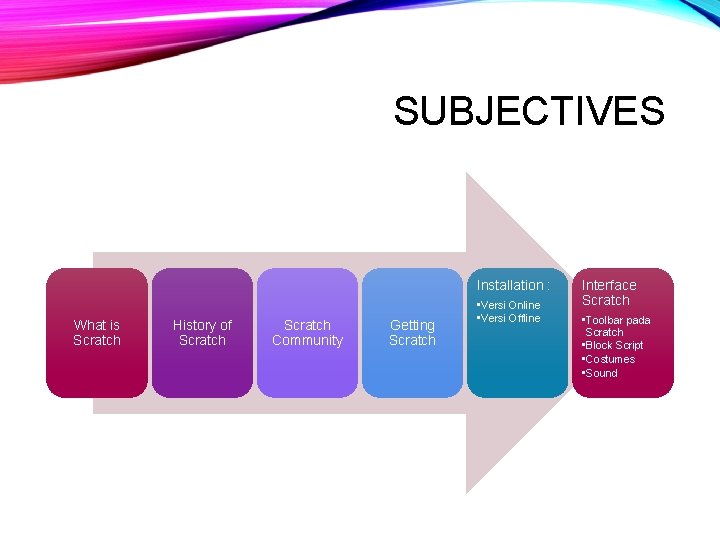 SUBJECTIVES

What is Scratch

History of Scratch

Scratch Community

Getting Scratch

Installation :
•Versi Online
•Versi Offline

Interface Scratch
•Toolbar pada Scratch
•Block Script
•Costumes
•Sound